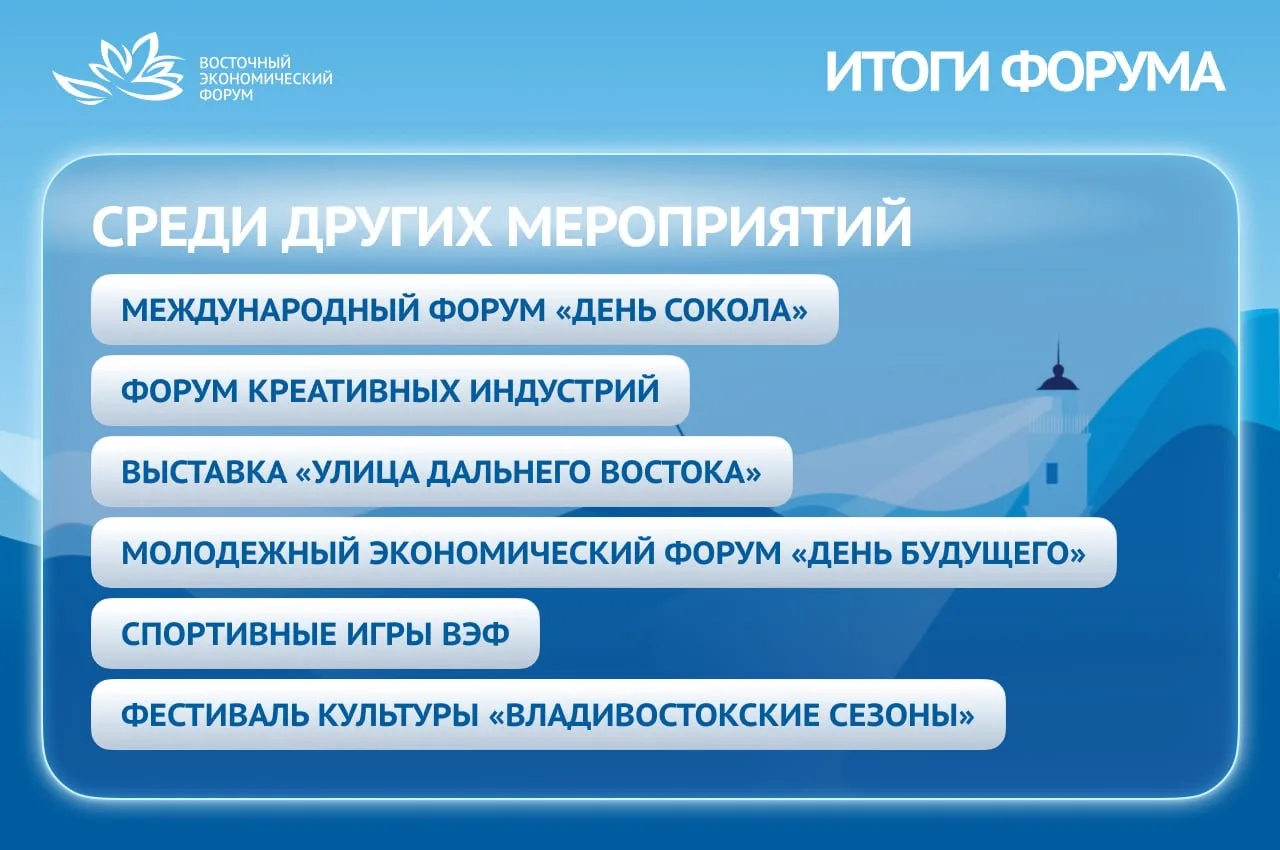 ВОСТОЧНЫЙ ЭКОНОМИЧЕСКИЙ ФОРУМ

ИТОГИ ФОРУМА

СРЕДИ ДРУГИХ МЕРОПРИЯТИЙ

МЕЖДУНАРОДНЫЙ ФОРУМ «ДЕНЬ СОКОЛА»

ФОРУМ КРЕАТИВНЫХ ИНДУСТРИЙ

ВЫСТАВКА «УЛИЦА ДАЛЬНЕГО ВОСТОКА»

МОЛОДЕЖНЫЙ ЭКОНОМИЧЕСКИЙ ФОРУМ «ДЕНЬ БУДУЩЕГО»

СПОРТИВНЫЕ ИГРЫ ВЭФ

ФЕСТИВАЛЬ КУЛЬТУРЫ «ВЛАДИВОСТОКСКИЕ СЕЗОНЫ»